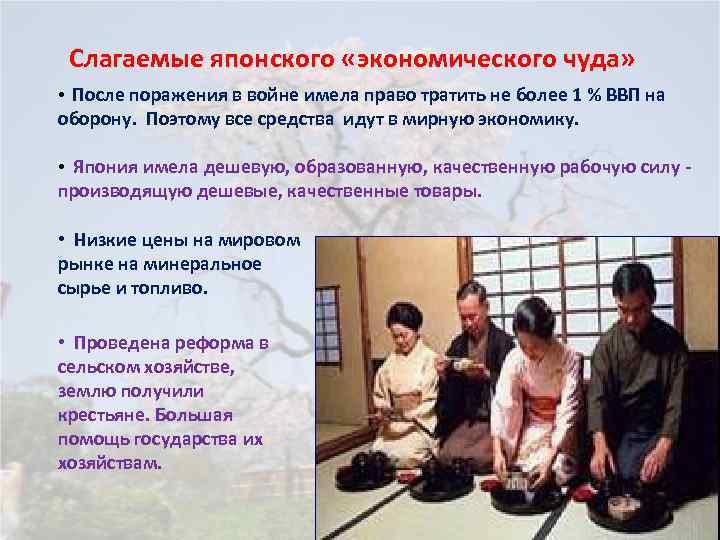 Слагаемые японского «экономического чуда»

• После поражения в войне имела право тратить не более 1 % ВВП на оборону. Поэтому все средства идут в мирную экономику.

• Япония имела дешевую, образованную, качественную рабочую силу - производящую дешевые, качественные товары.

• Низкие цены на мировом рынке на минеральное сырье и топливо.

• Проведена реформа в сельском хозяйстве, землю получили крестьяне. Большая помощь государства их хозяйствам.